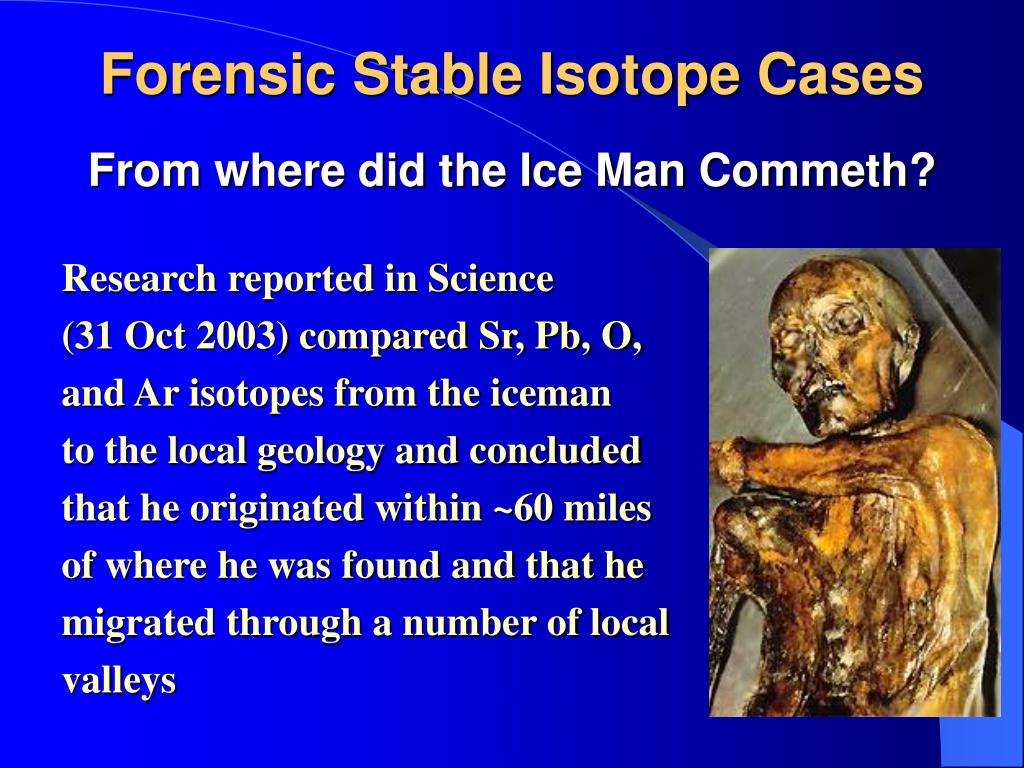 Forensic Stable Isotope Cases

From where did the Ice Man Commeth?

Research reported in Science (31 Oct 2003) compared Sr, Pb, O, and Ar isotopes from the iceman to the local geology and concluded that he originated within ~60 miles of where he was found and that he migrated through a number of local valleys